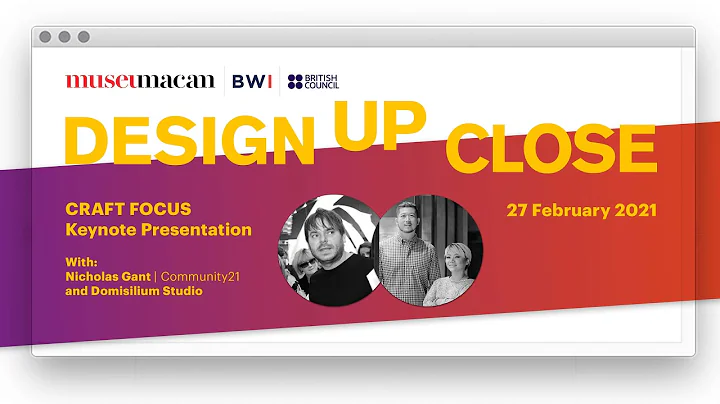 museumacan | BWI | BRITISH COUNCIL

DESIGN UP CLOSE

CRAFT FOCUS
Keynote Presentation

With:
Nicholas Gant | Community21
and Domisilium Studio

27 February 2021